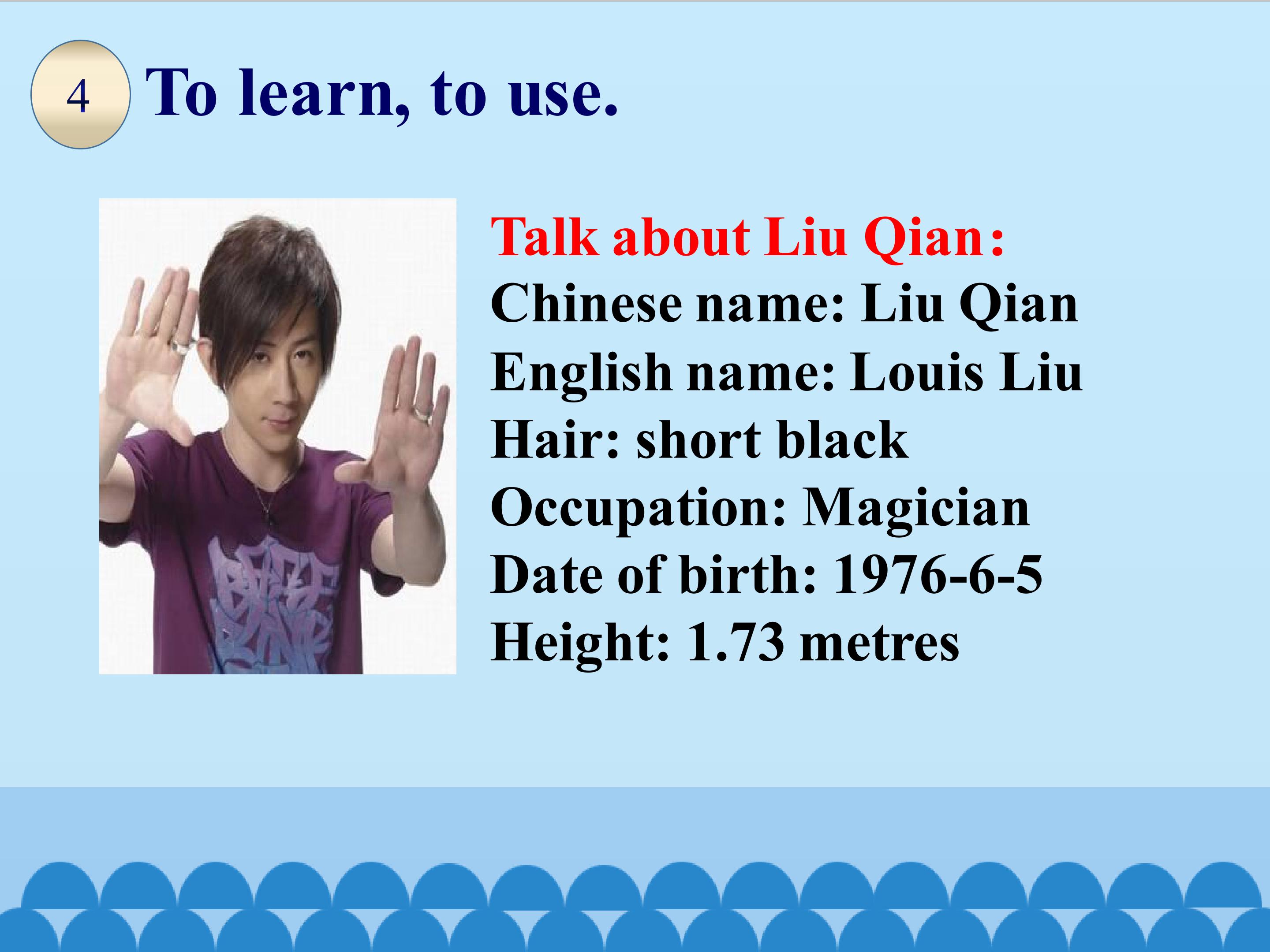 4 To learn, to use.

Talk about Liu Qian:
Chinese name: Liu Qian
English name: Louis Liu
Hair: short black
Occupation: Magician
Date of birth: 1976-6-5
Height: 1.73 metres